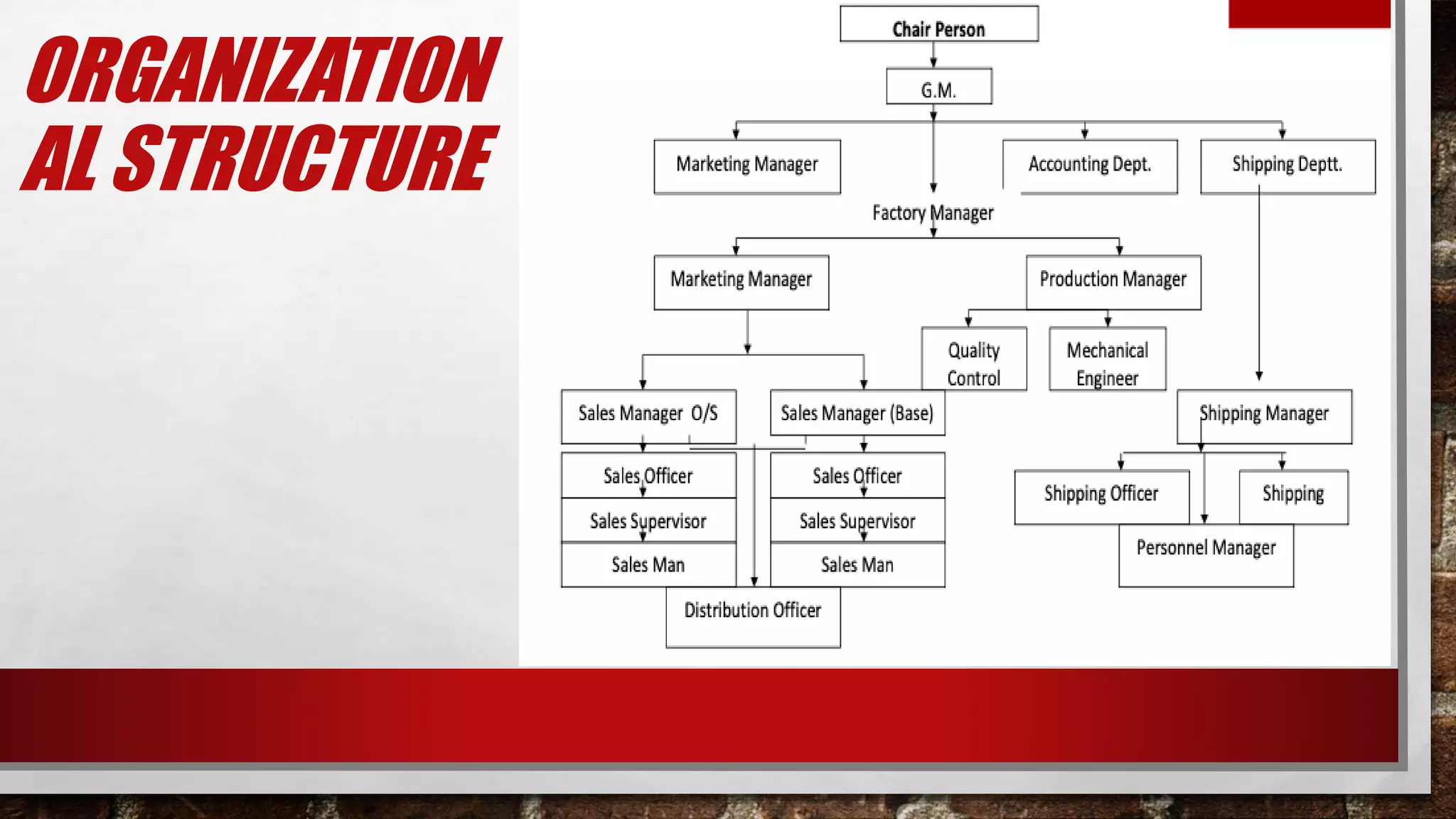 ORGANIZATION AL STRUCTURE

Chair Person

G.M.

Marketing Manager

Accounting Dept.

Shipping Deptt.

Factory Manager

Marketing Manager

Production Manager

Quality Control

Mechanical Engineer

Sales Manager O/S

Sales Manager (Base)

Shipping Manager

Sales Officer

Sales Supervisor

Sales Man

Sales Officer

Sales Supervisor

Sales Man

Shipping Officer

Shipping

Personnel Manager

Distribution Officer